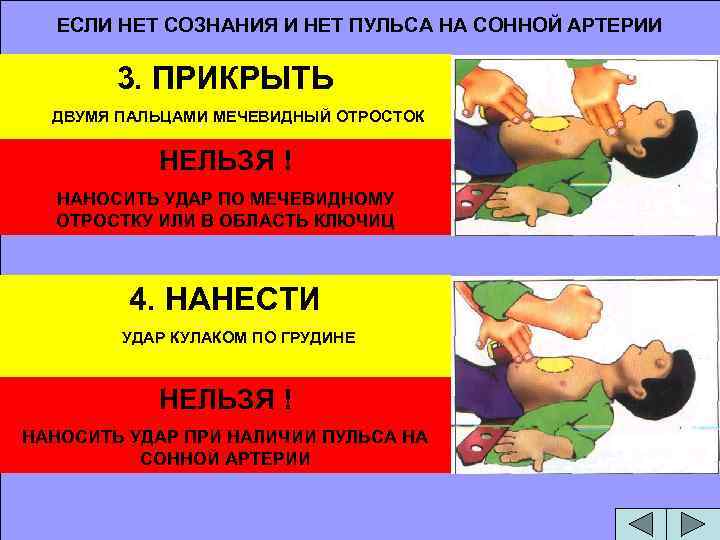 ЕСЛИ НЕТ СОЗНАНИЯ И НЕТ ПУЛЬСА НА СОННОЙ АРТЕРИИ

3. ПРИКРЫТЬ

ДВУМЯ ПАЛЬЦАМИ МЕЧЕВИДНЫЙ ОТРОСТОК

НЕЛЬЗЯ !

НАНОСИТЬ УДАР ПО МЕЧЕВИДНОМУ ОТРОСТКУ ИЛИ В ОБЛАСТЬ КЛЮЧИЦ

4. НАНЕСТИ

УДАР КУЛАКОМ ПО ГРУДИНЕ

НЕЛЬЗЯ !

НАНОСИТЬ УДАР ПРИ НАЛИЧИИ ПУЛЬСА НА СОННОЙ АРТЕРИИ